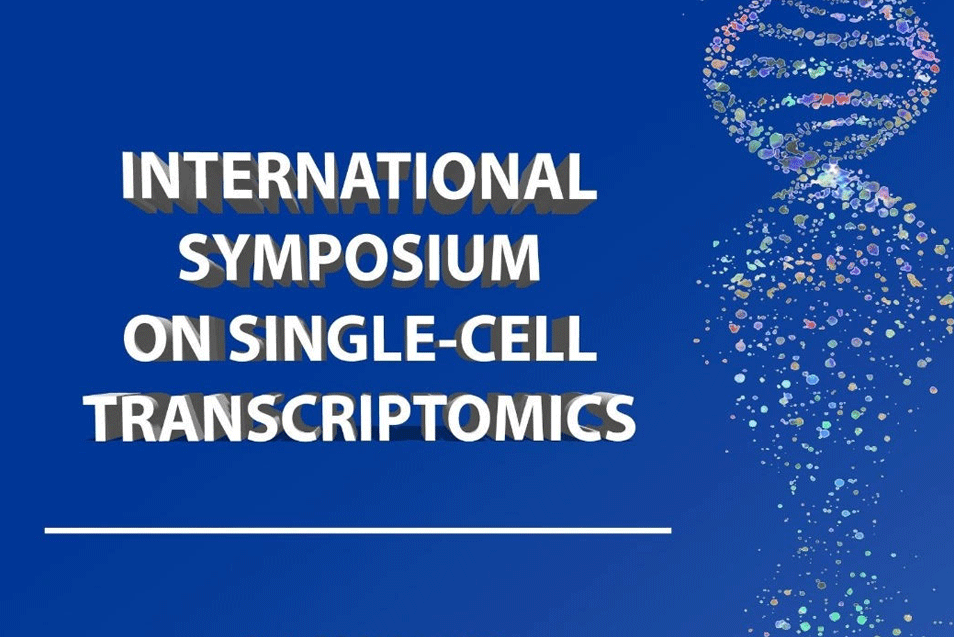 INTERNATIONAL SYMPOSIUM ON SINGLE-CELL TRANSCRIPTOMICS